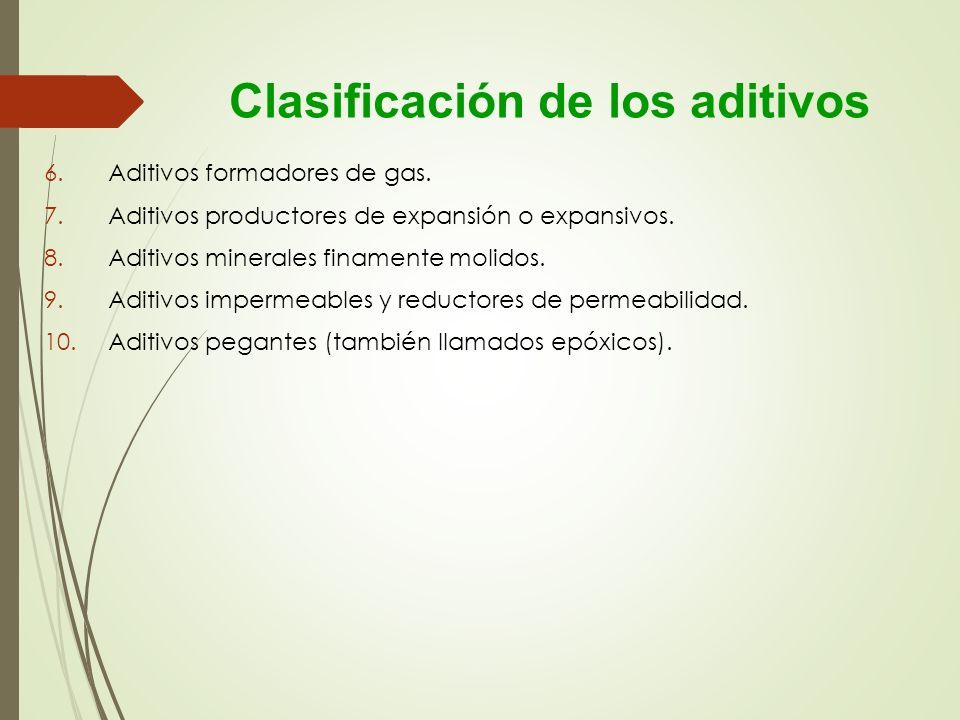 Clasificación de los aditivos

6. Aditivos formadores de gas.
7. Aditivos productores de expansión o expansivos.
8. Aditivos minerales finamente molidos.
9. Aditivos impermeables y reductores de permeabilidad.
10. Aditivos pegantes (también llamados epóxicos).